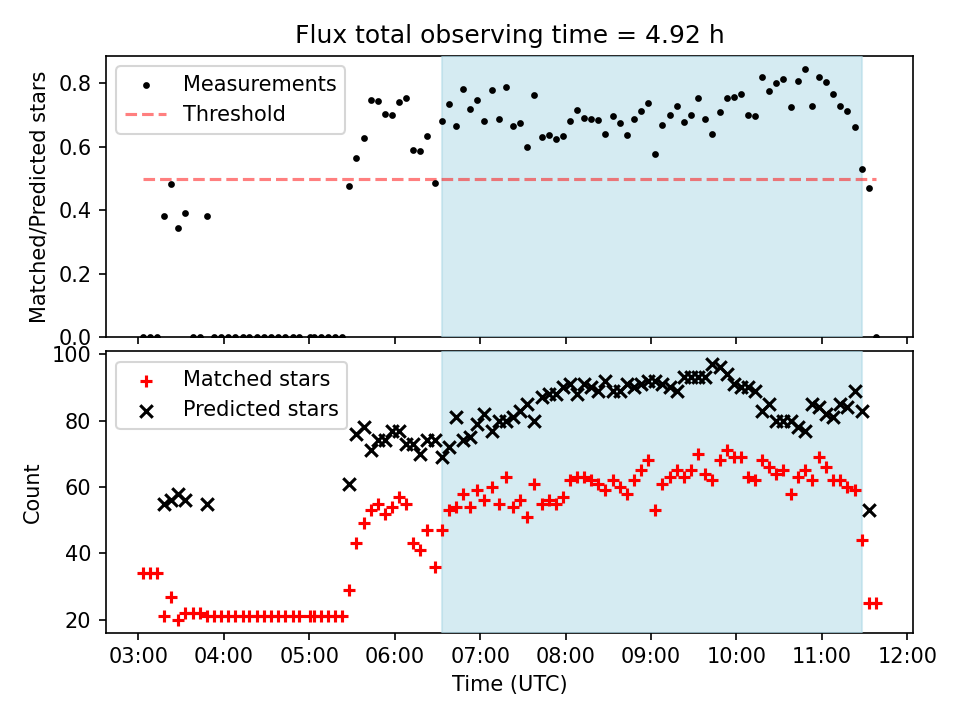 Flux total observing time = 4.92 h

Measurements
Threshold

Matched/Predicted stars

0.8
0.6
0.4
0.2
0.0

Matched stars
Predicted stars

Count

100
80
60
40
20

03:00 04:00 05:00 06:00 07:00 08:00 09:00 10:00 11:00 12:00

Time (UTC)